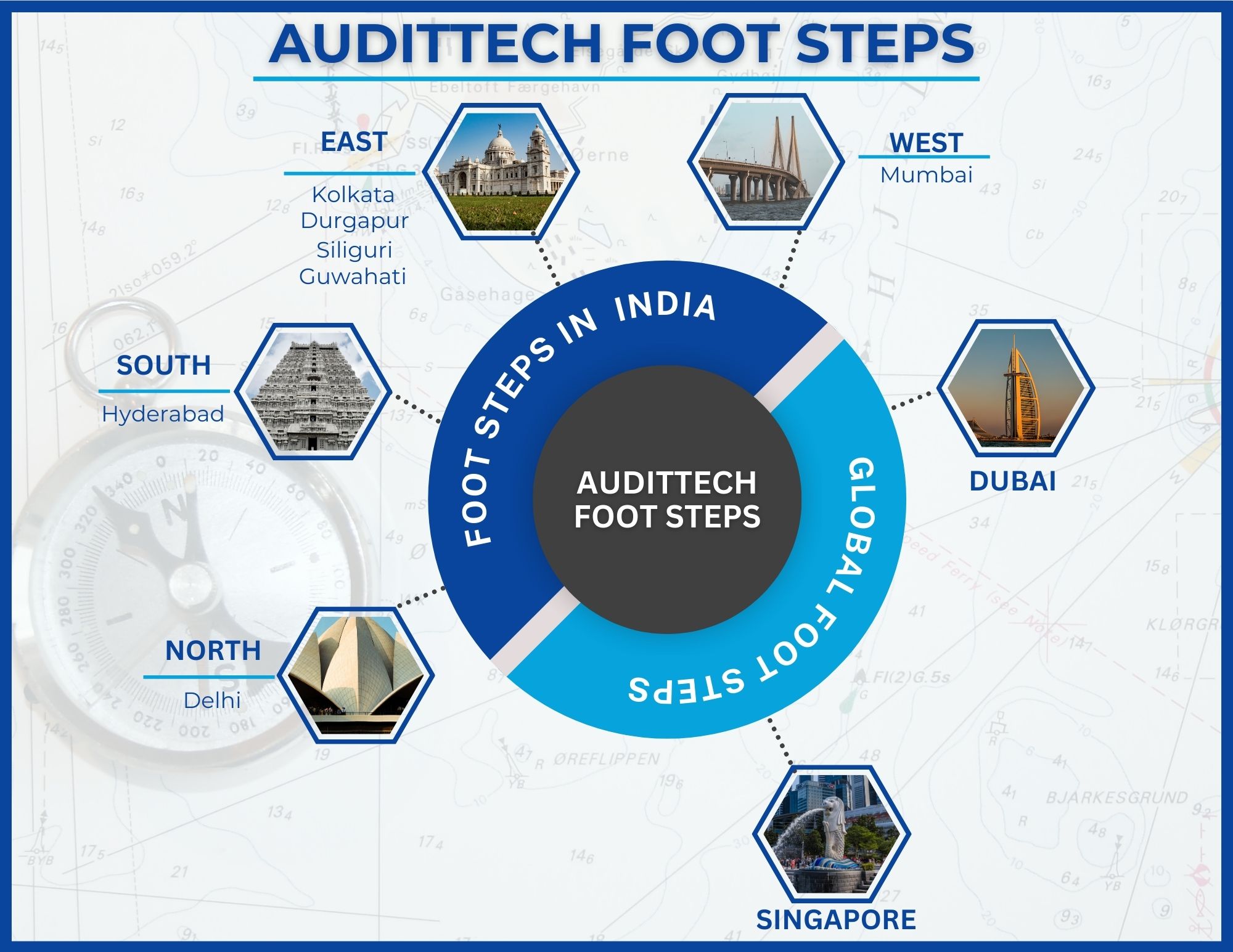 AUDITTECH FOOT STEPS

EAST

Kolkata
Durgapur
Siliguri
Guwahati

WEST

Mumbai

SOUTH

Hyderabad

NORTH

Delhi

FOOT STEPS IN INDIA

AUDITTECH
FOOT STEPS

GLOBAL FOOT STEPS

DUBAI

SINGAPORE